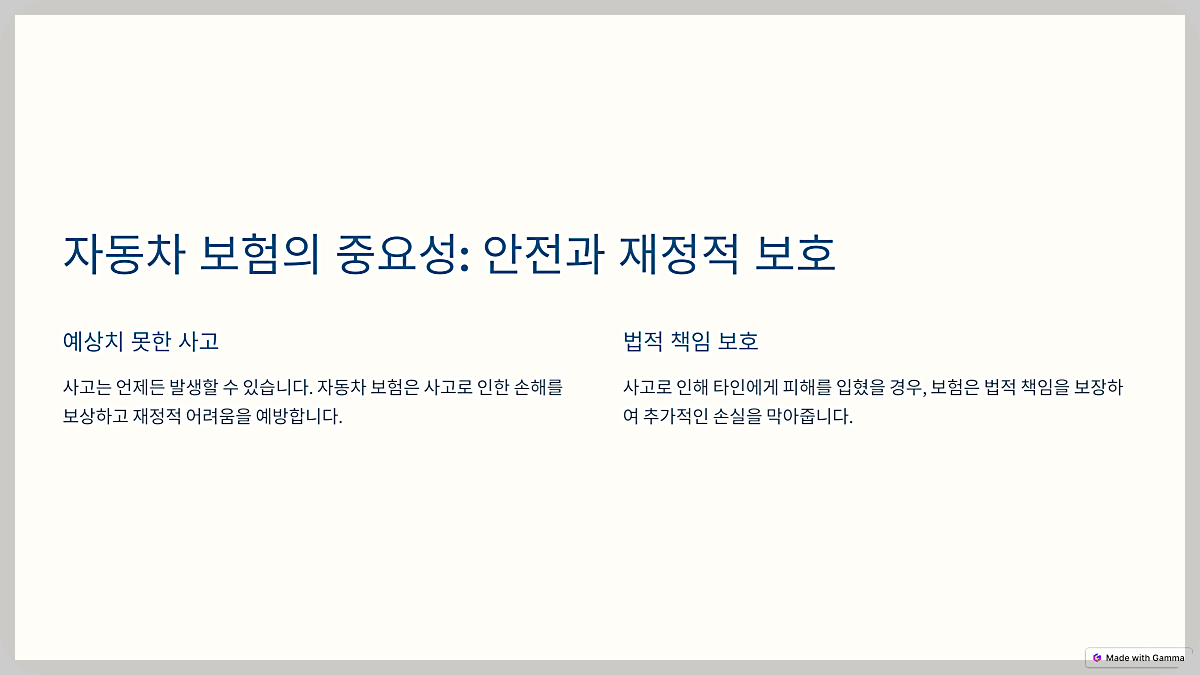 자동차 보험의 중요성: 안전과 재정적 보호

예상치 못한 사고

사고는 언제든 발생할 수 있습니다. 자동차 보험은 사고로 인한 손해를 보상하고 재정적 어려움을 예방합니다.

법적 책임 보호

사고로 인해 타인에게 피해를 입혔을 경우, 보험은 법적 책임을 보장하여 추가적인 손실을 막아줍니다.

Made with Gamma